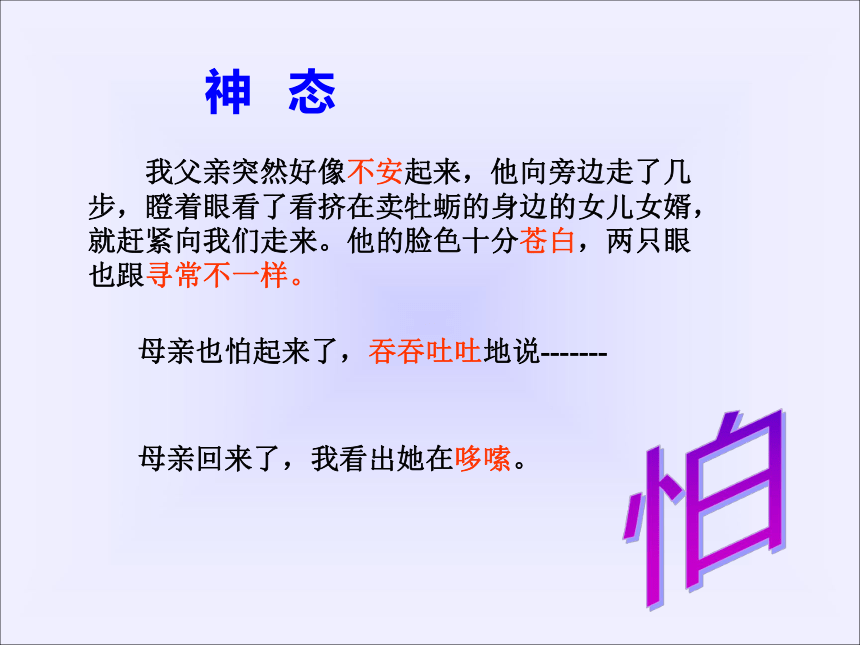 神 态

我父亲突然好像不安起来，他向旁边走了几步，瞪着眼看了看挤在卖牡蛎的身边的女儿女婿，就赶紧向我们走来。他的脸色十分苍白，两只眼也跟寻常不一样。

母亲也怕起来了，吞吞吐吐地说-------

母亲回来了，我看出她在哆嗦。

怕